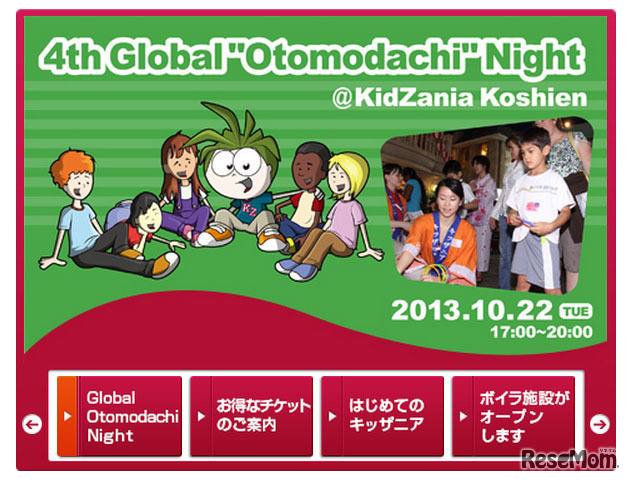 4th Global "Otomodachi" Night
@KidZania Koshien

KZ

2013.10.22 TUE
17:00~20:00

Global Otomodachi Night

お得なチケットのご案内

はじめてのキッザニア

ボイラ施設がオープンします

ReseMom